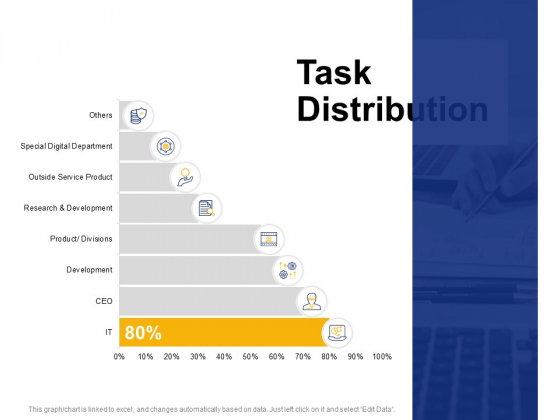 Task Distribution

Others
Special Digital Department
Outside Service Product
Research & Development
Product/ Divisions
Development
CEO
IT

80%

0% 10% 20% 30% 40% 50% 60% 70% 80% 90% 100%

This graph/chart is linked to excel, and changes automatically based on data. Just left click on it and select "Edit Data".